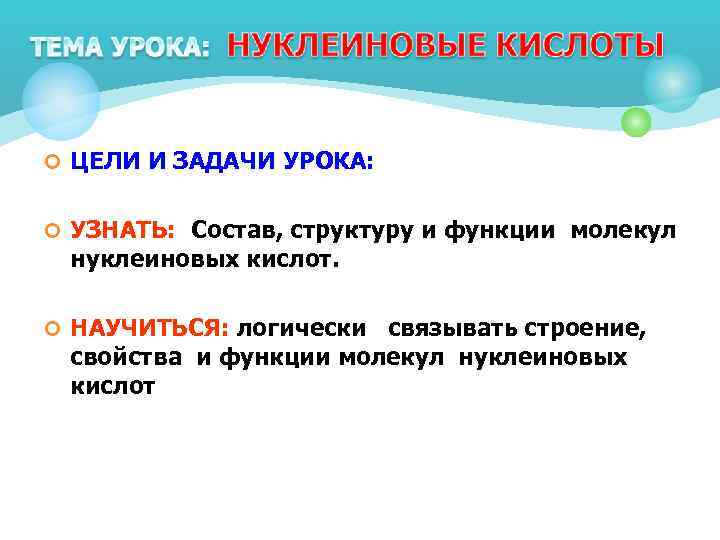 ТЕМА УРОКА: НУКЛЕИНОВЫЕ КИСЛОТЫ

ЦЕЛИ И ЗАДАЧИ УРОКА:

УЗНАТЬ: Состав, структуру и функции молекул нуклеиновых кислот.

НАУЧИТЬСЯ: логически связывать строение, свойства и функции молекул нуклеиновых кислот